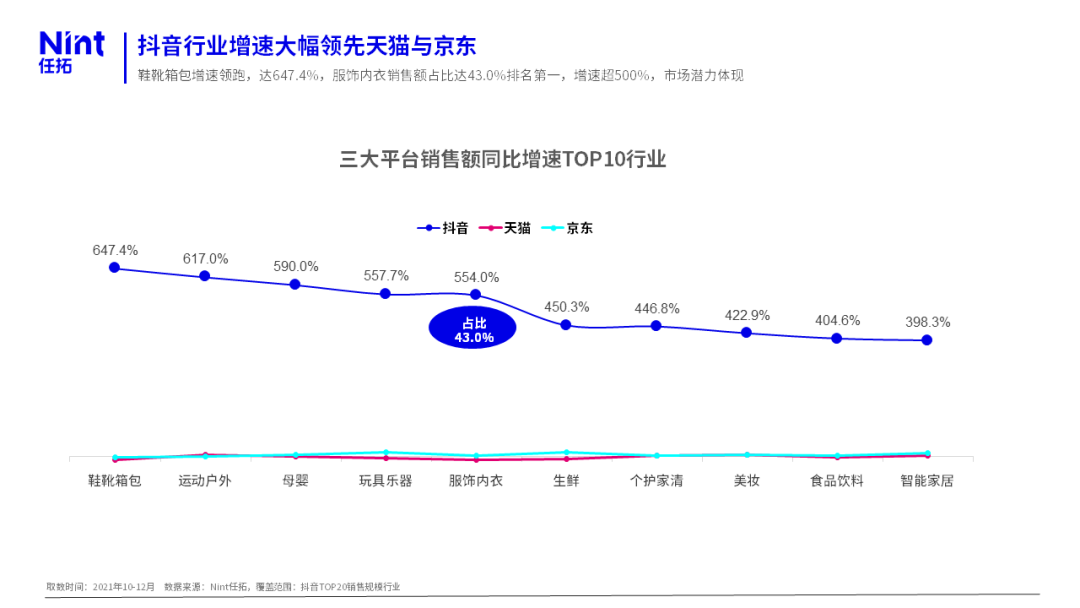 Nint
任拓

抖音行业增速大幅领先天猫与京东

鞋靴箱包增速领跑，达647.4%，服饰内衣销售额占比达43.0%排名第一，增速超500%，市场潜力体现

三大平台销售额同比增速TOP10行业

抖音 天猫 京东

647.4%
617.0%
590.0%
557.7%
554.0%
450.3%
446.8%
422.9%
404.6%
398.3%

占比
43.0%

鞋靴箱包 运动户外 母婴 玩具乐器 服饰内衣 生鲜 个护家清 美妆 食品饮料 智能家居

取数时间：2021年10-12月 数据来源：Nint任拓，覆盖范围：抖音TOP20销售规模行业